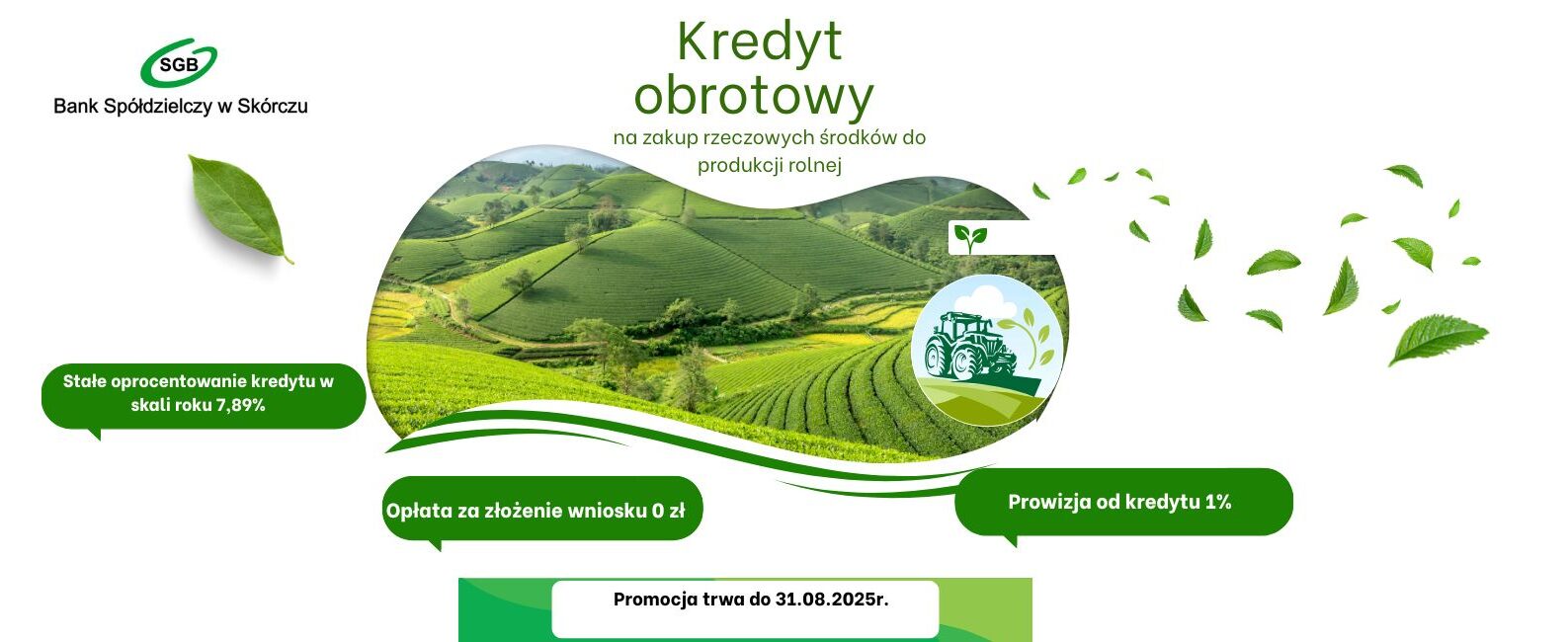 SGB
Bank Spółdzielczy w Skórczu

Kredyt obrotowy
na zakup rzeczowych środków do produkcji rolnej

Stałe oprocentowanie kredytu w skali roku 7,89%

Opłata za złożenie wniosku 0 zł

Prowizja od kredytu 1%

Promocja trwa do 31.08.2025r.